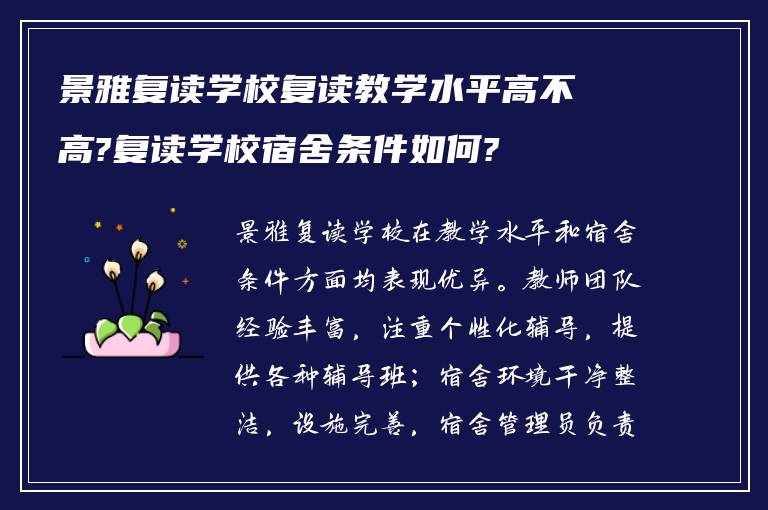 景雅复读学校复读教学水平高不高?复读学校宿舍条件如何?

景雅复读学校在教学水平和宿舍条件方面均表现优异。教师团队经验丰富，注重个性化辅导，提供各种辅导班；宿舍环境干净整洁，设施完善，宿舍管理员负责